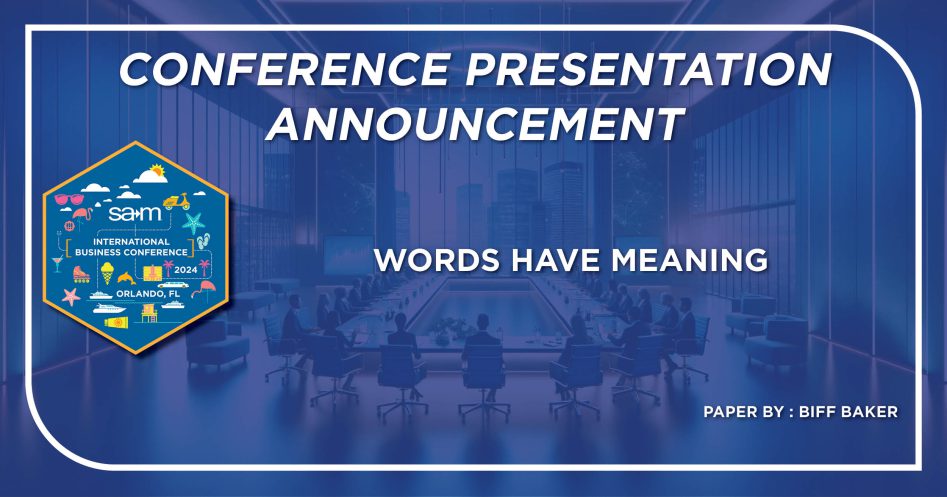 CONFERENCE PRESENTATION ANNOUNCEMENT

sam
INTERNATIONAL BUSINESS CONFERENCE
2024
ORLANDO, FL

WORDS HAVE MEANING

PAPER BY : BIFF BAKER